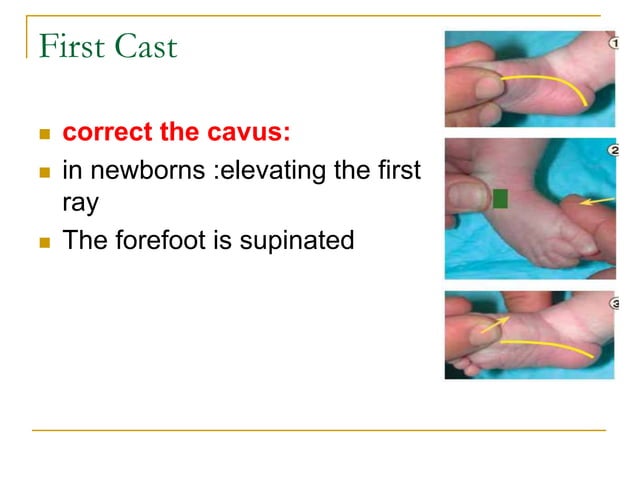 First Cast

correct the cavus:

in newborns :elevating the first ray

The forefoot is supinated

1

2

3